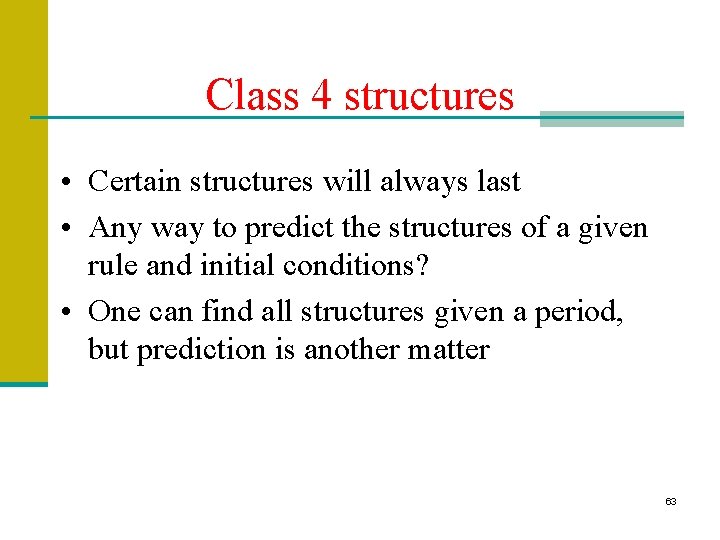 Class 4 structures

• Certain structures will always last
• Any way to predict the structures of a given rule and initial conditions?
• One can find all structures given a period, but prediction is another matter

63